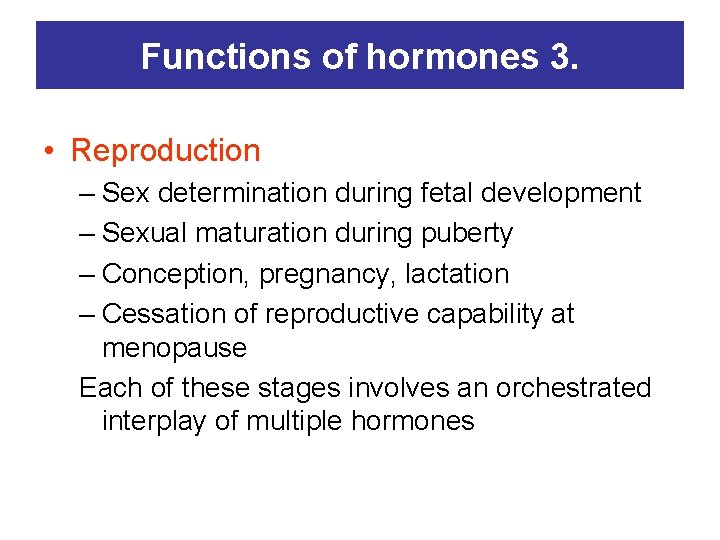 Functions of hormones 3.

• Reproduction
– Sex determination during fetal development
– Sexual maturation during puberty
– Conception, pregnancy, lactation
– Cessation of reproductive capability at menopause
Each of these stages involves an orchestrated interplay of multiple hormones